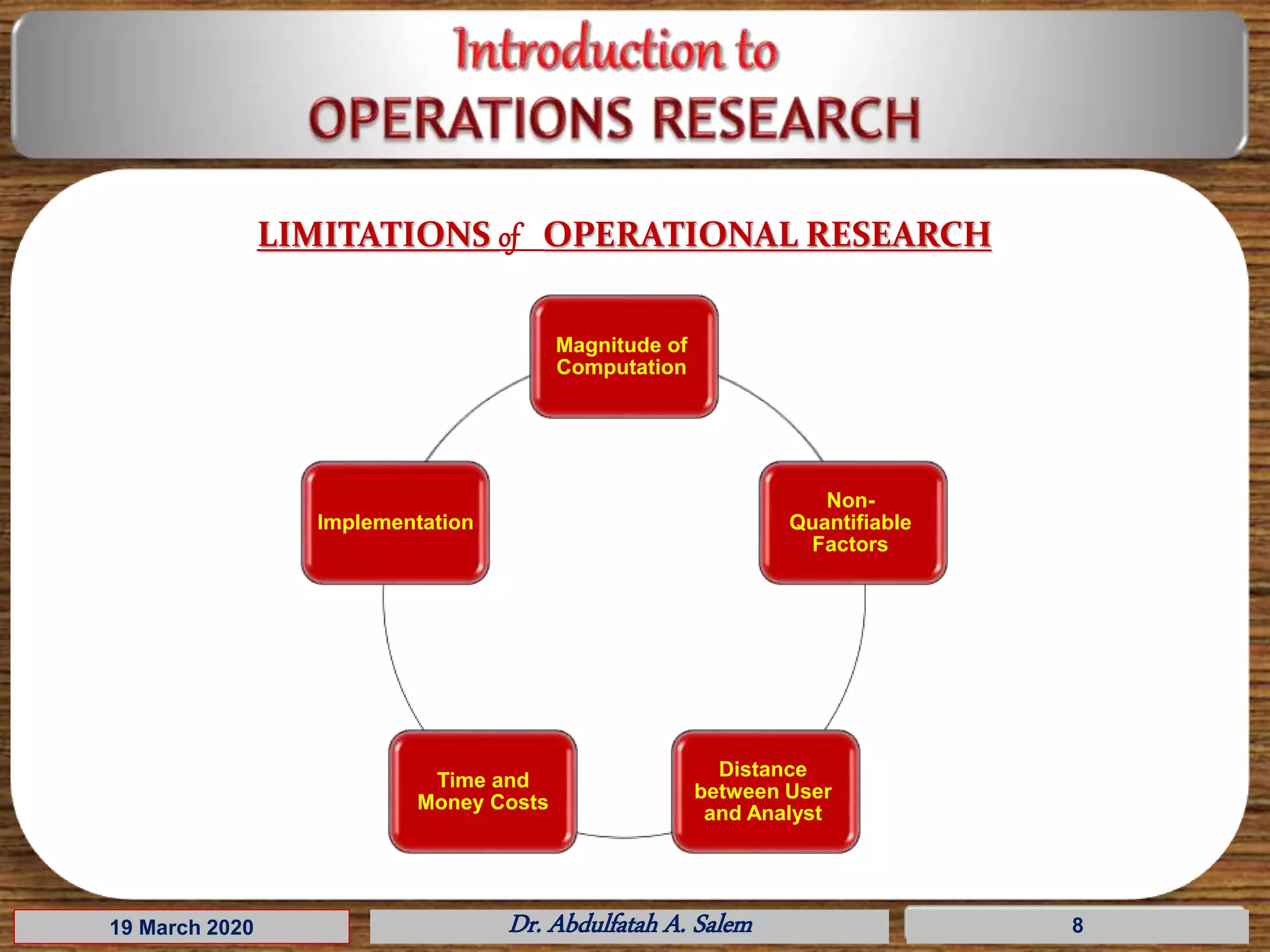 Introduction to
OPERATIONS RESEARCH

LIMITATIONS of OPERATIONAL RESEARCH

Magnitude of Computation

Non-Quantifiable Factors

Distance between User and Analyst

Time and Money Costs

Implementation

19 March 2020

Dr. Abdulfatah A. Salem

8